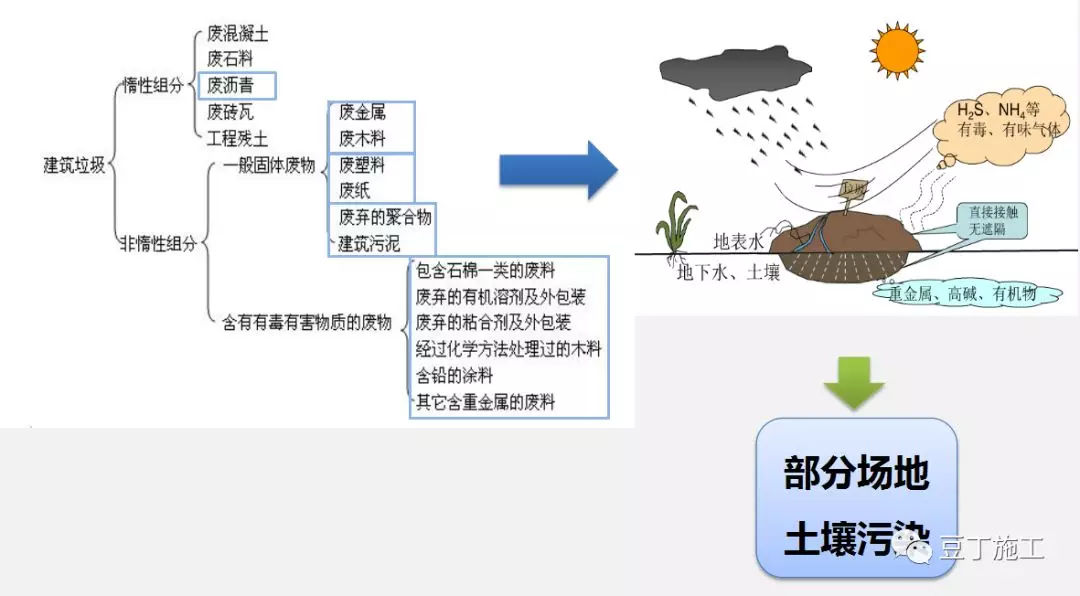 建筑垃圾

惰性组分
废混凝土
废石料
废沥青
废砖瓦
工程残土

非惰性组分
一般固体废物
废金属
废木料
废塑料
废纸
废弃的聚合物
建筑污泥

含有有毒有害物质的废物
包含石棉一类的废料
废弃的有机溶剂及外包装
废弃的粘合剂及外包装
经过化学方法处理过的木料
含铅的涂料
其它含重金属的废料

$H_2S$、$NH_4$等
有毒、有味气体

直接接触
无遮隔

地表水
地下水、土壤
重金属、高碱、有机物

部分场地
土壤污染

豆丁施工